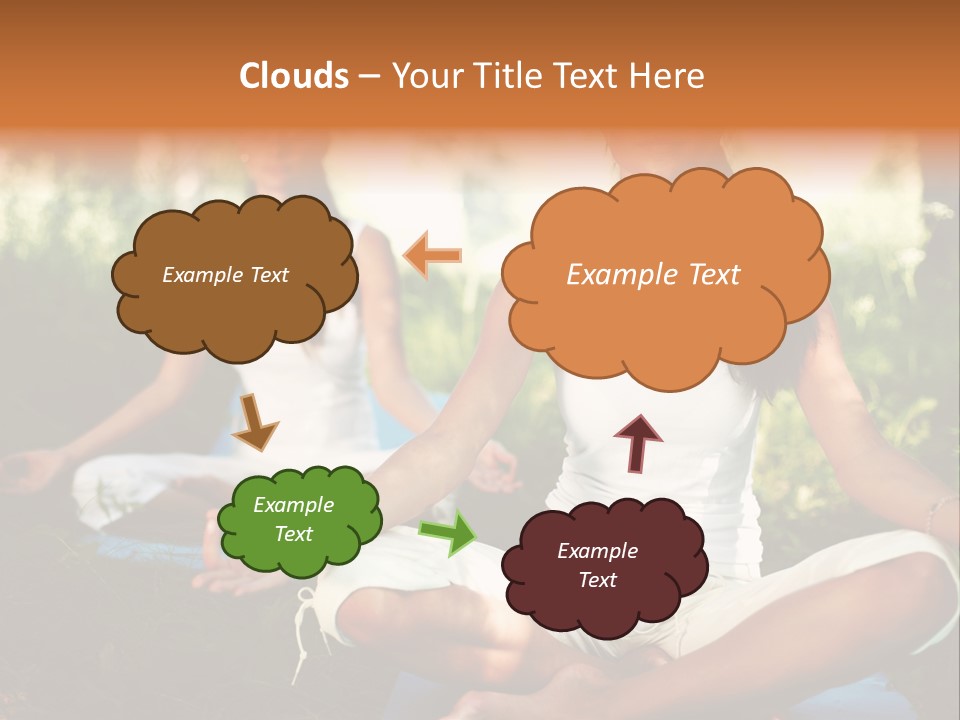 Clouds – Your Title Text Here

Example Text

Example Text

Example Text

Example Text